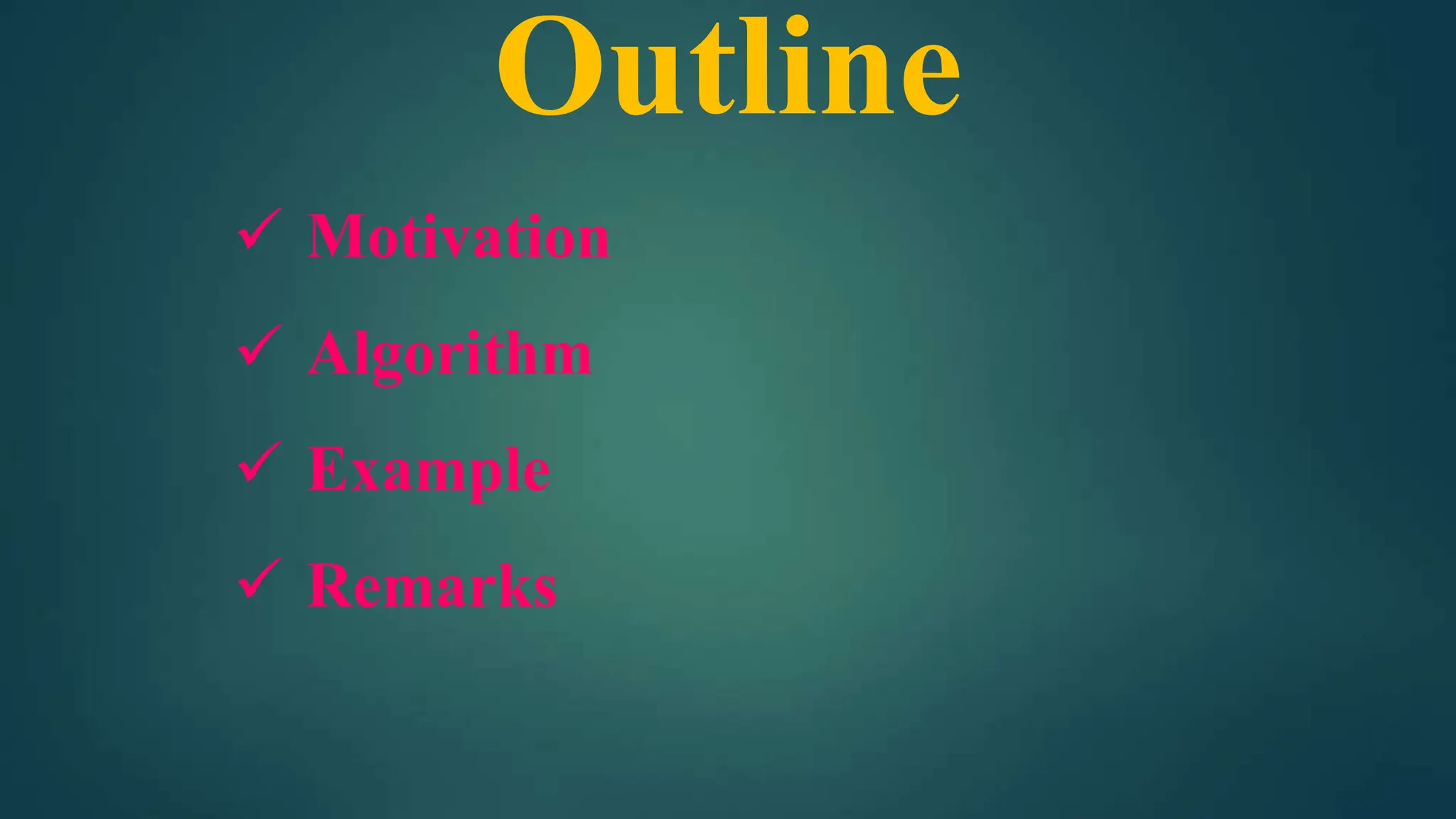 Outline

✓ Motivation

✓ Algorithm

✓ Example

✓ Remarks